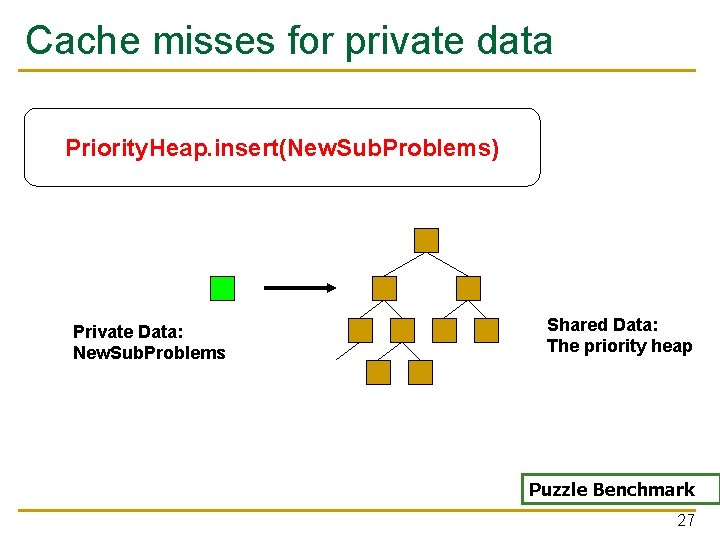 Cache misses for private data

PriorityHeap.insert(NewSubProblems)

Private Data:
NewSubProblems

Shared Data:
The priority heap

Puzzle Benchmark

27